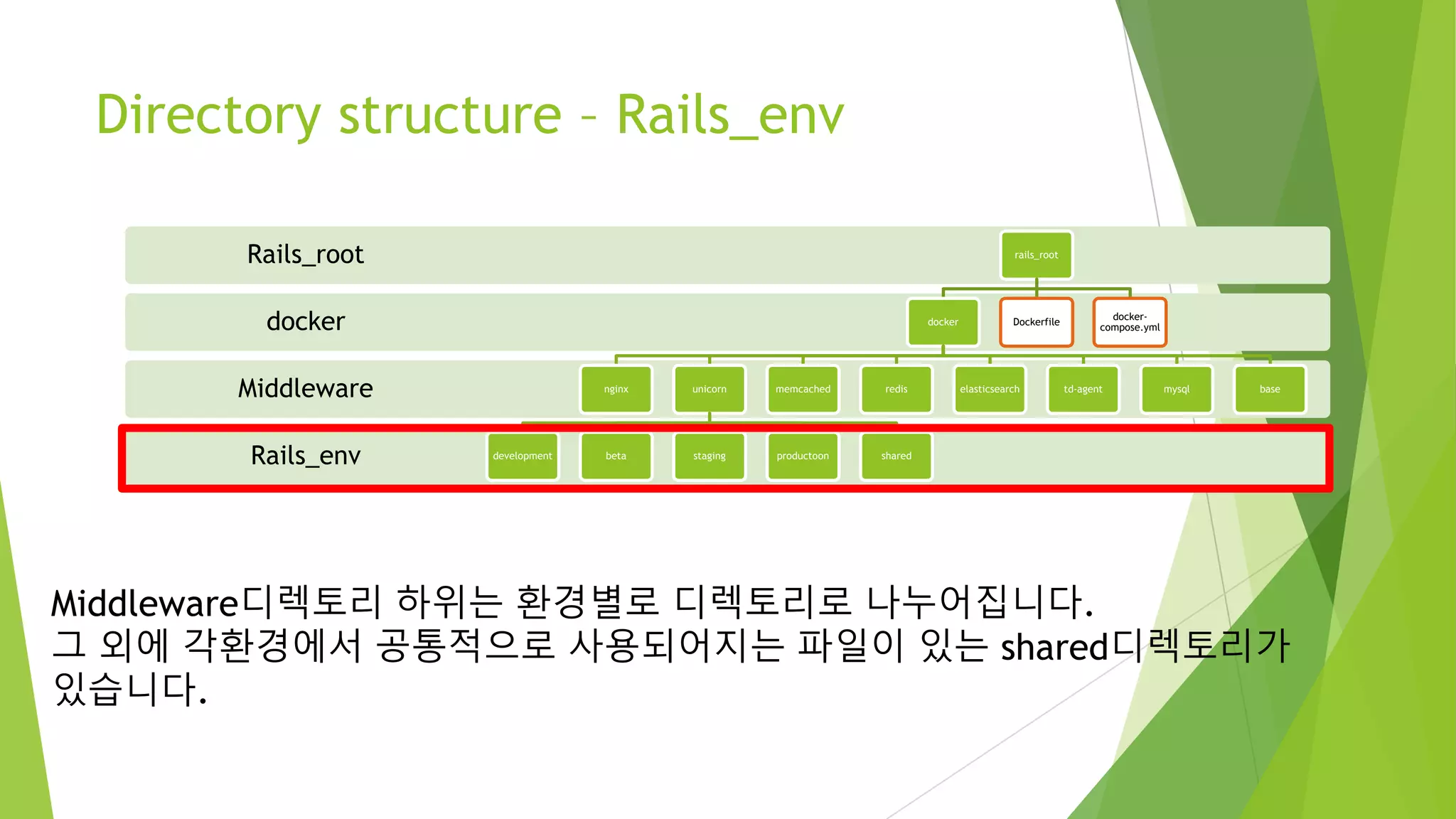 Directory structure – Rails_env

Rails_root
rails_root

docker
docker
Dockerfile
docker-compose.yml

Middleware
nginx
unicorn
memcached
redis
elasticsearch
td-agent
mysql
base

Rails_env
development
beta
staging
productoon
shared

Middleware디렉토리 하위는 환경별로 디렉토리로 나누어집니다.
그 외에 각환경에서 공통적으로 사용되어지는 파일이 있는 shared디렉토리가 있습니다.